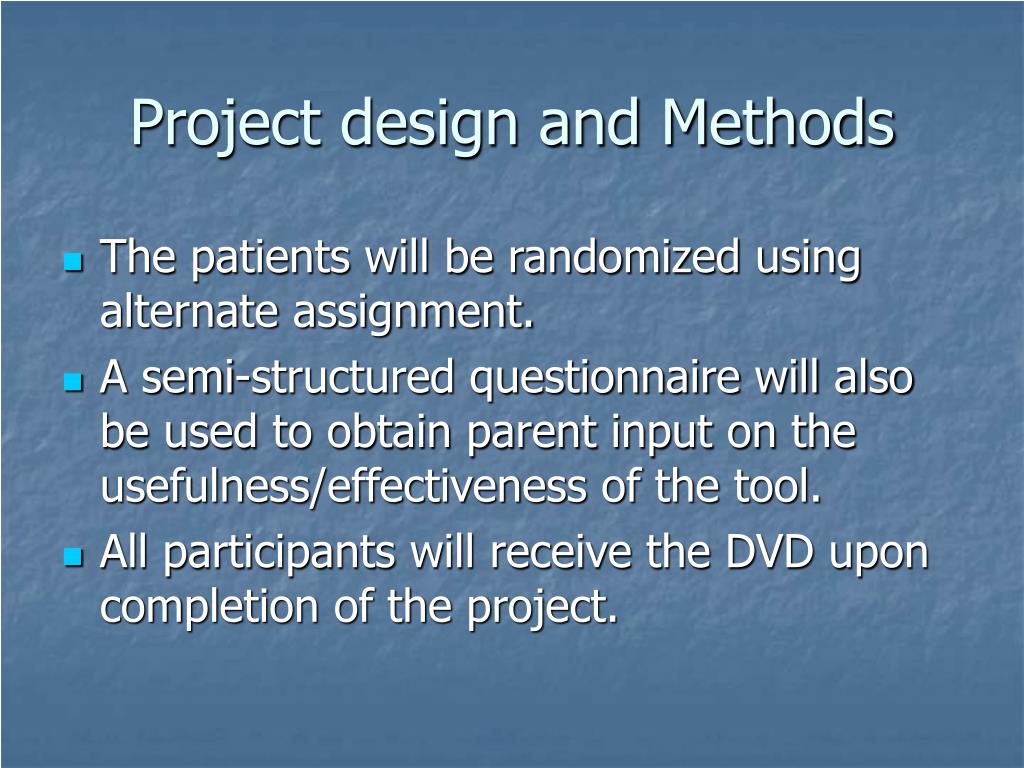 Project design and Methods

- The patients will be randomized using alternate assignment.
- A semi-structured questionnaire will also be used to obtain parent input on the usefulness/effectiveness of the tool.
- All participants will receive the DVD upon completion of the project.